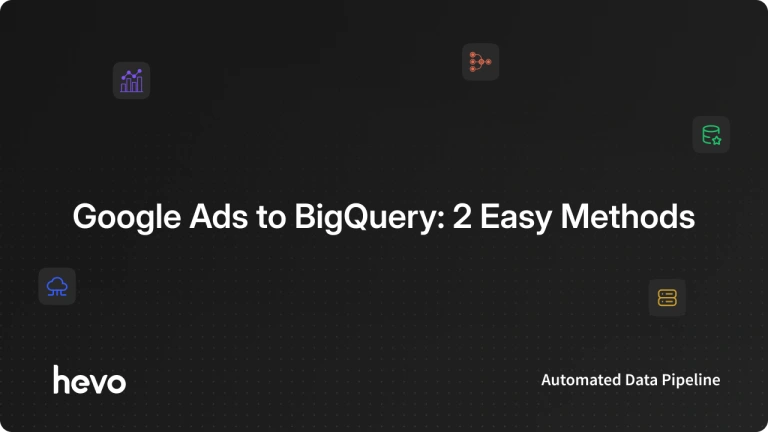 Google Ads to BigQuery: 2 Easy Methods

hevo

Automated Data Pipeline